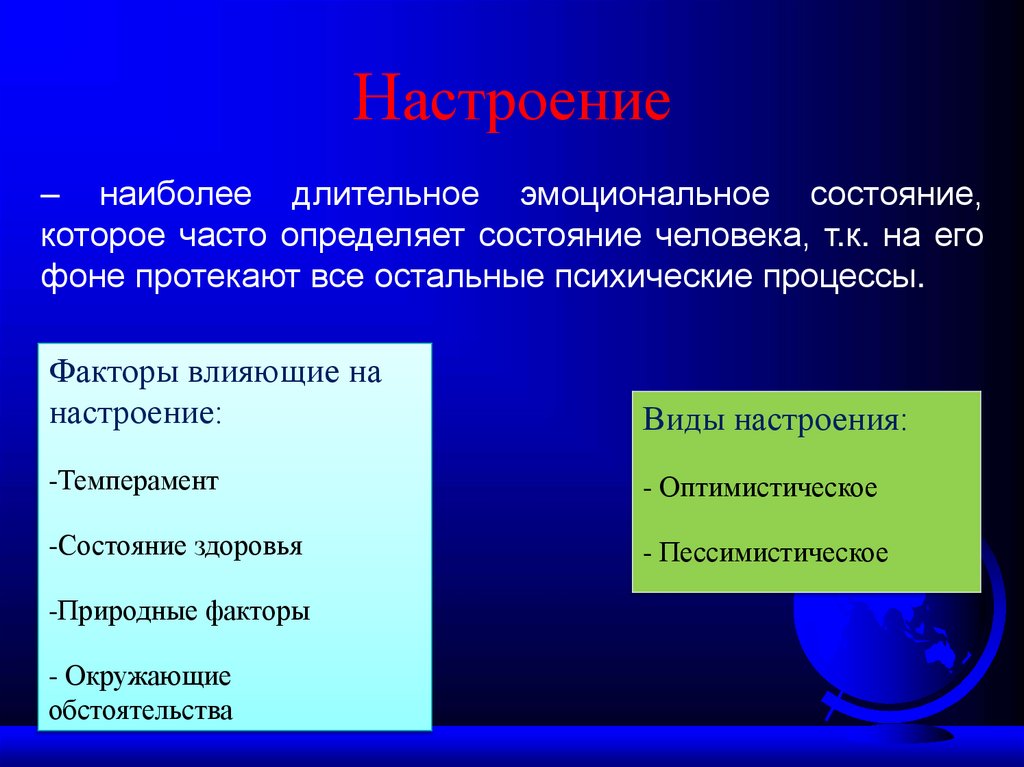 Настроение

– наиболее длительное эмоциональное состояние, которое часто определяет состояние человека, т.к. на его фоне протекают все остальные психические процессы.

Факторы влияющие на настроение:

-Темперамент

-Состояние здоровья

-Природные факторы

- Окружающие обстоятельства

Виды настроения:

- Оптимистическое

- Пессимистическое